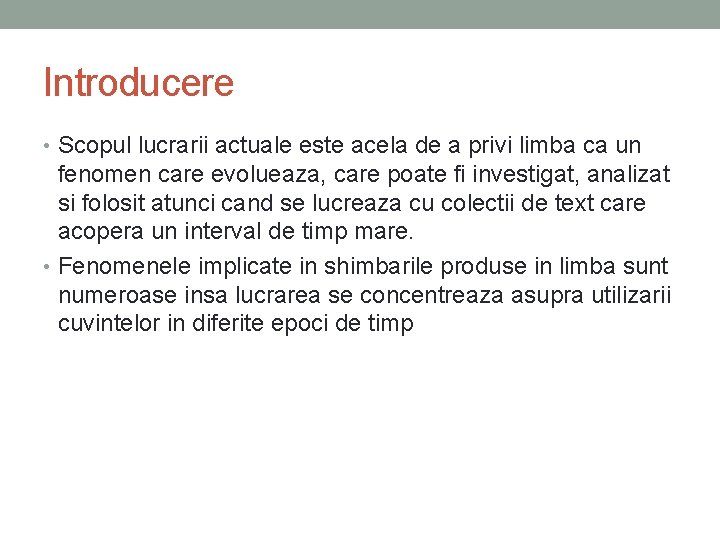 Introducere

• Scopul lucrarii actuale este acela de a privi limba ca un fenomen care evolueaza, care poate fi investigat, analizat si folosit atunci cand se lucreaza cu colectii de text care acopera un interval de timp mare.

• Fenomenele implicate in shimbarile produse in limba sunt numeroase insa lucrarea se concentreaza asupra utilizarii cuvintelor in diferite epoci de timp